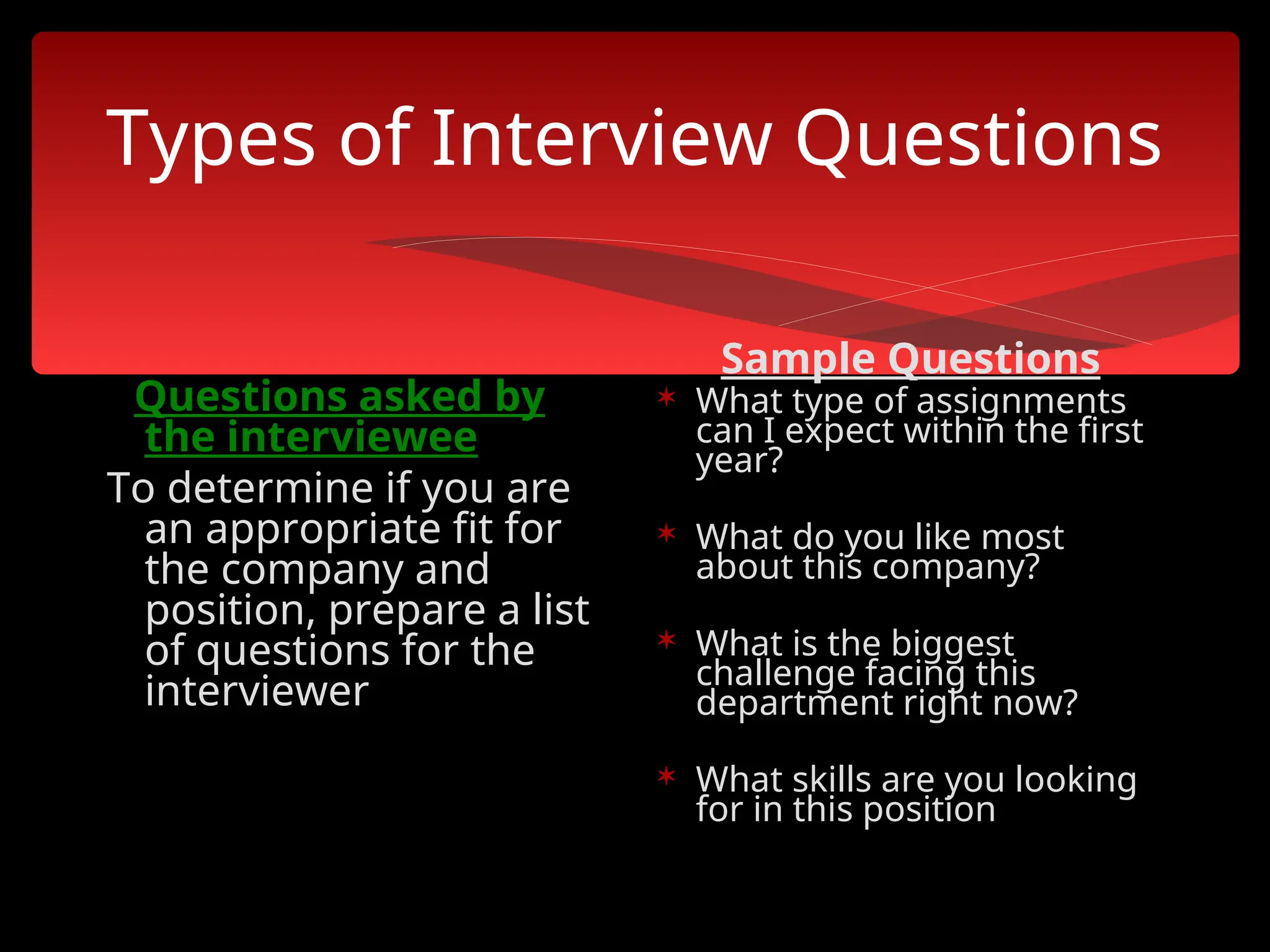 Types of Interview Questions

Questions asked by the interviewee

To determine if you are an appropriate fit for the company and position, prepare a list of questions for the interviewer

Sample Questions

* What type of assignments can I expect within the first year?

* What do you like most about this company?

* What is the biggest challenge facing this department right now?

* What skills are you looking for in this position